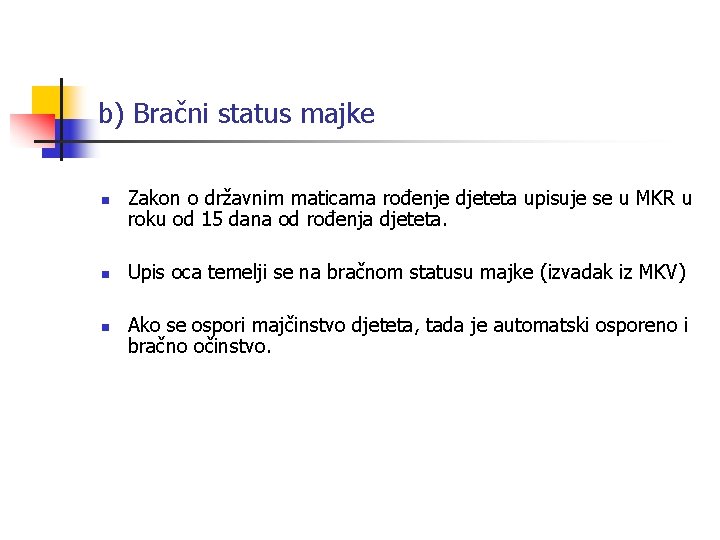 b) Bračni status majke

Zakon o državnim maticama rođenje djeteta upisuje se u MKR u roku od 15 dana od rođenja djeteta.

Upis oca temelji se na bračnom statusu majke (izvadak iz MKV)

Ako se ospori majčinstvo djeteta, tada je automatski osporeno i bračno očinstvo.